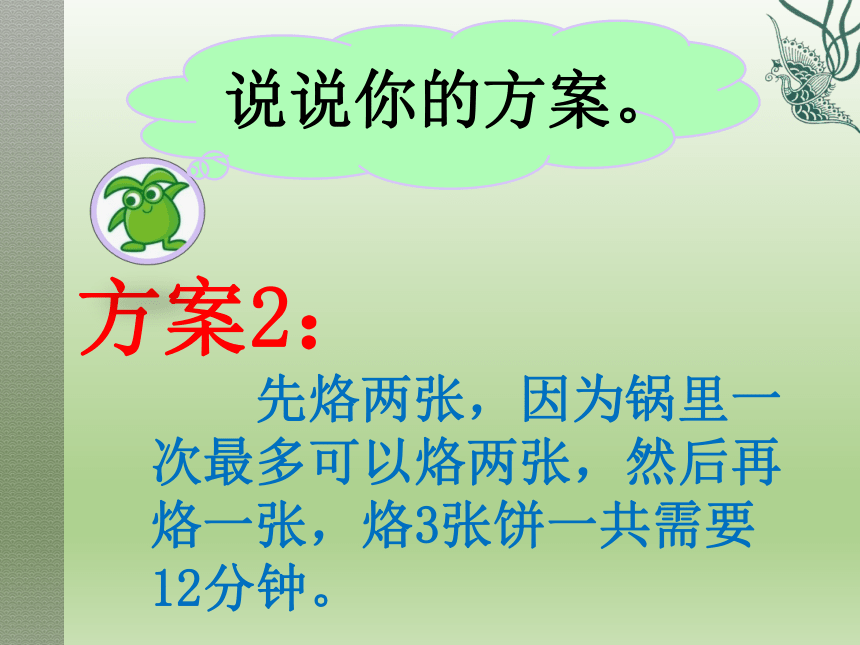 说说你的方案。

方案2：

先烙两张，因为锅里一次最多可以烙两张，然后再烙一张，烙3张饼一共需要12分钟。